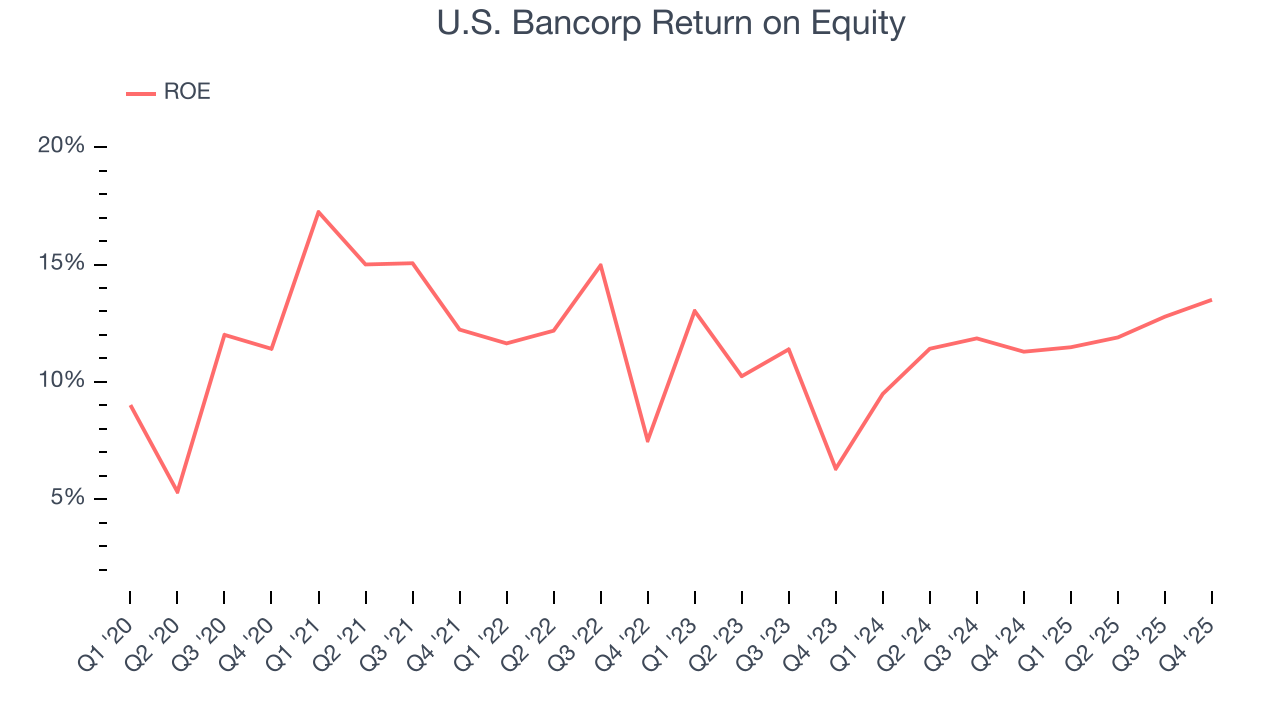 U.S. Bancorp Return on Equity

ROE

20%
15%
10%
5%

Q1 '20
Q2 '20
Q3 '20
Q4 '20
Q1 '21
Q2 '21
Q3 '21
Q4 '21
Q1 '22
Q2 '22
Q3 '22
Q4 '22
Q1 '23
Q2 '23
Q3 '23
Q4 '23
Q1 '24
Q2 '24
Q3 '24
Q4 '24
Q1 '25
Q2 '25
Q3 '25
Q4 '25